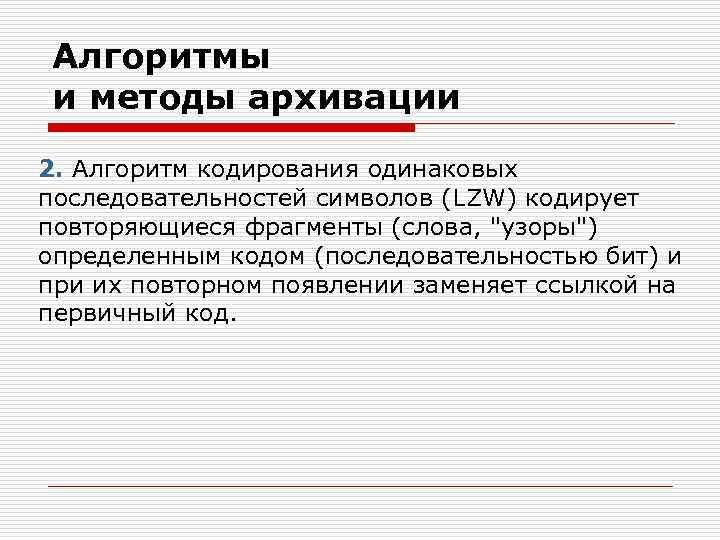 Алгоритмы
и методы архивации

2. Алгоритм кодирования одинаковых последовательностей символов (LZW) кодирует повторяющиеся фрагменты (слова, "узоры") определенным кодом (последовательностью бит) и при их повторном появлении заменяет ссылкой на первичный код.